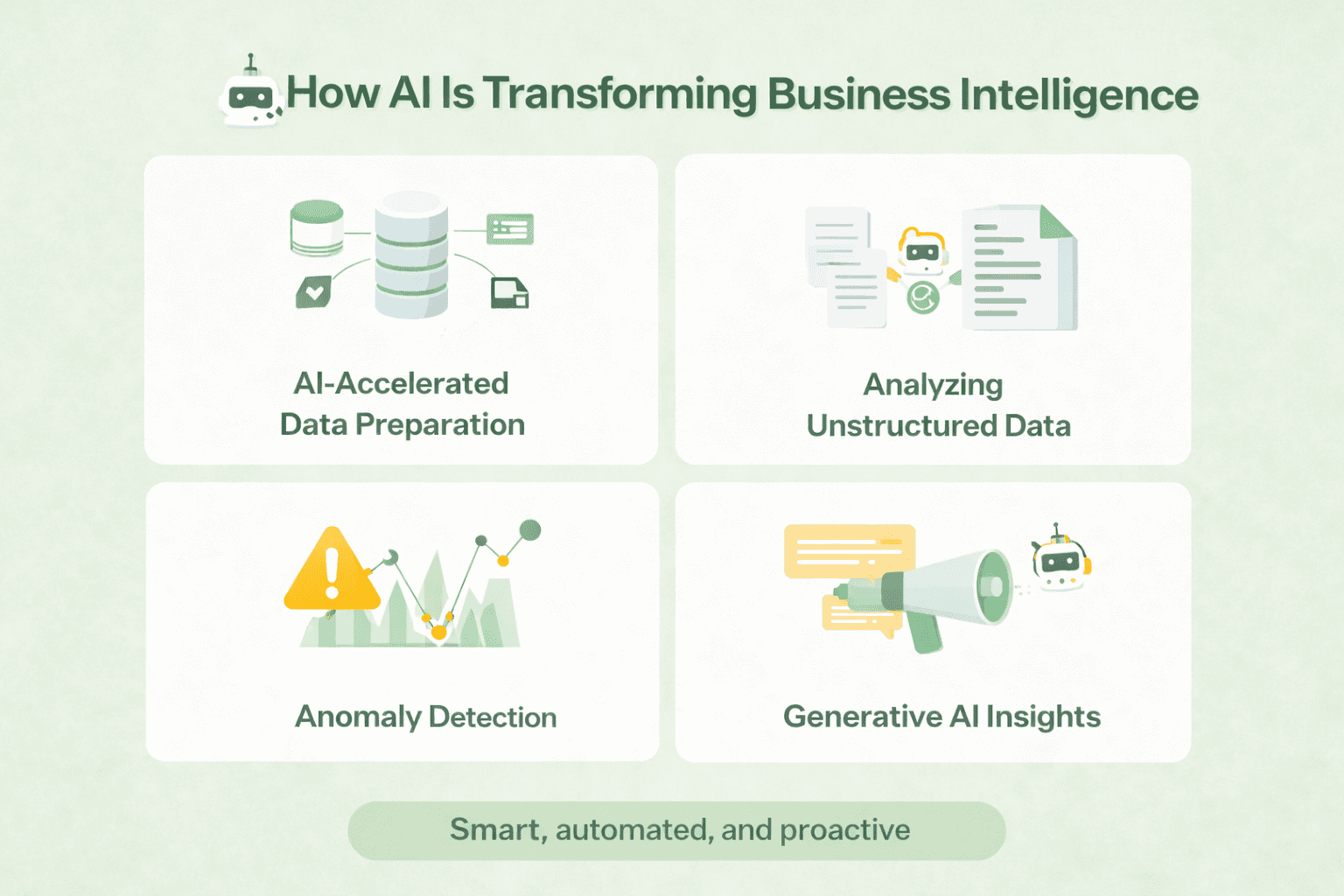 How AI Is Transforming Business Intelligence

AI-Accelerated Data Preparation

Analyzing Unstructured Data

Anomaly Detection

Generative AI Insights

Smart, automated, and proactive